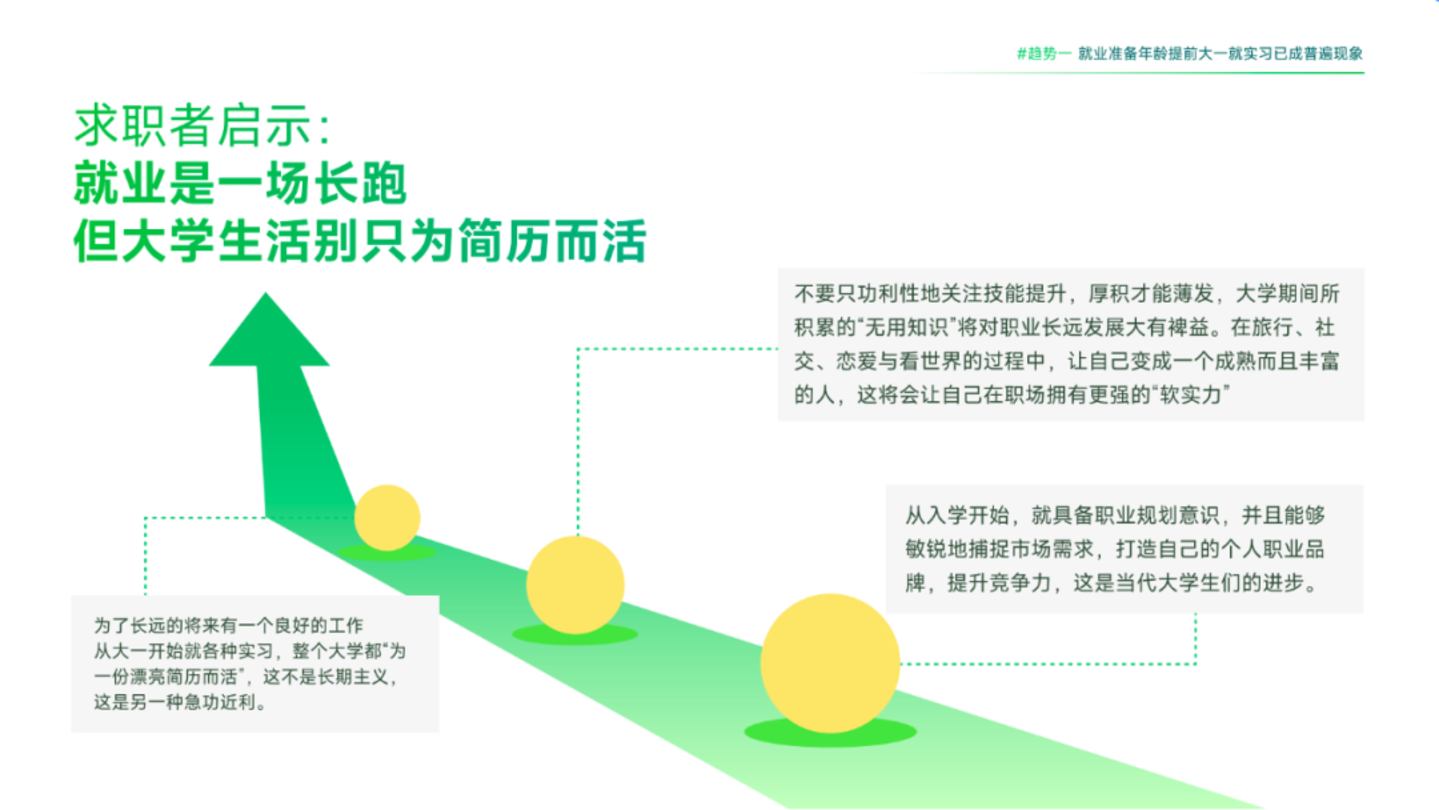 #趋势一 就业准备年龄提前大一就实习已成普遍现象

求职者启示:
就业是一场长跑
但大学生活别只为简历而活

不要只功利性地关注技能提升，厚积才能薄发，大学期间所积累的“无用知识”将对职业长远发展大有裨益。在旅行、社交、恋爱与看世界的过程中，让自己变成一个成熟而且丰富的人，这将会让自己在职场拥有更强的“软实力”

从入学开始，就具备职业规划意识，并且能够敏锐地捕捉市场需求，打造自己的个人职业品牌，提升竞争力，这是当代大学生们的进步。

为了长远的将来有一个良好的工作
从大一开始就各种实习，整个大学都“为一份漂亮简历而活”，这不是长期主义，这是另一种急功近利。